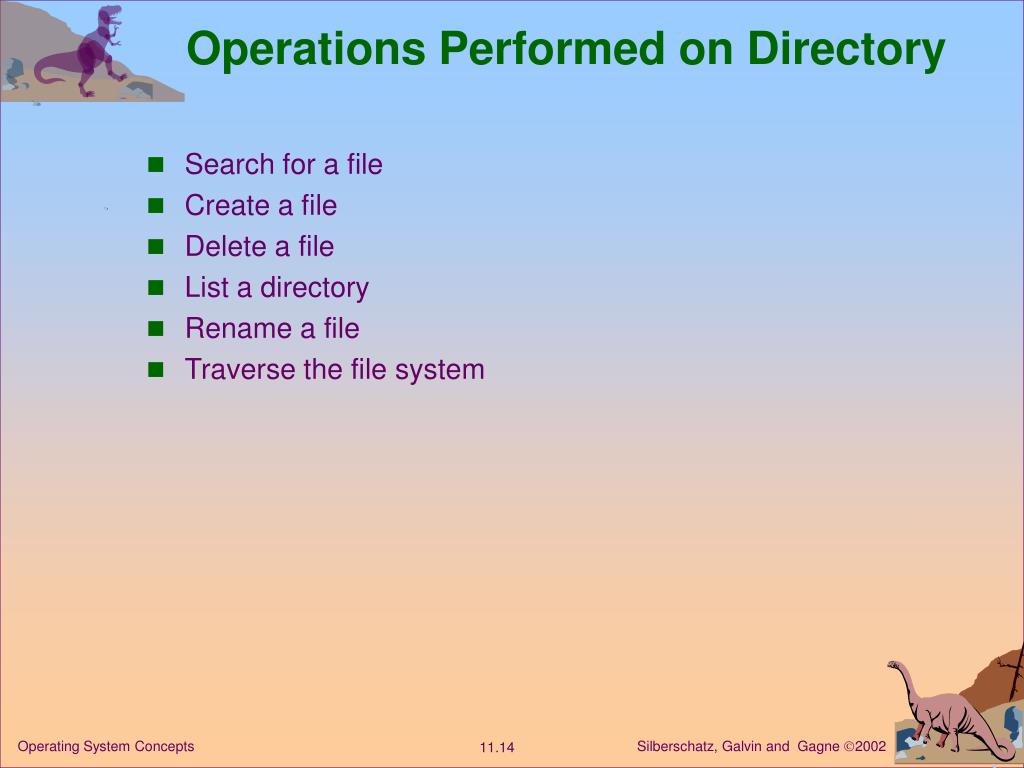 Operations Performed on Directory

- Search for a file
- Create a file
- Delete a file
- List a directory
- Rename a file
- Traverse the file system

Operating System Concepts

11.14

Silberschatz, Galvin and Gagne ©2002